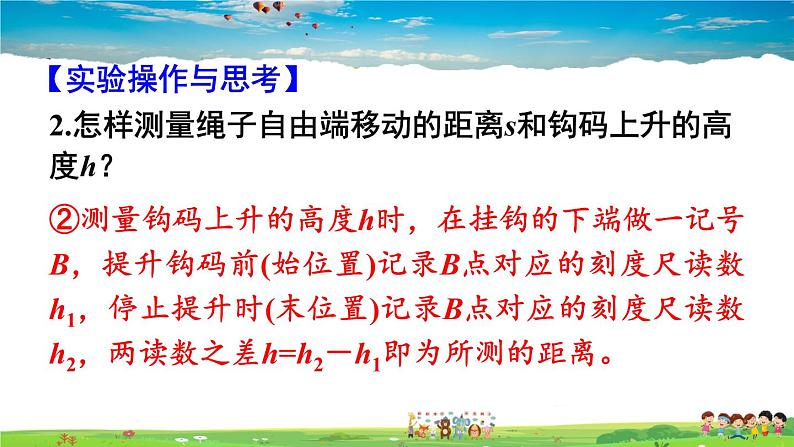 【实验操作与思考】

2.怎样测量绳子自由端移动的距离$s$和钩码上升的高度$h$？

②测量钩码上升的高度$h$时，在挂钩的下端做一记号$B$，提升钩码前(始位置)记录$B$点对应的刻度尺读数$h_1$，停止提升时(末位置)记录$B$点对应的刻度尺读数$h_2$，两读数之差$h=h_2-h_1$即为所测的距离。